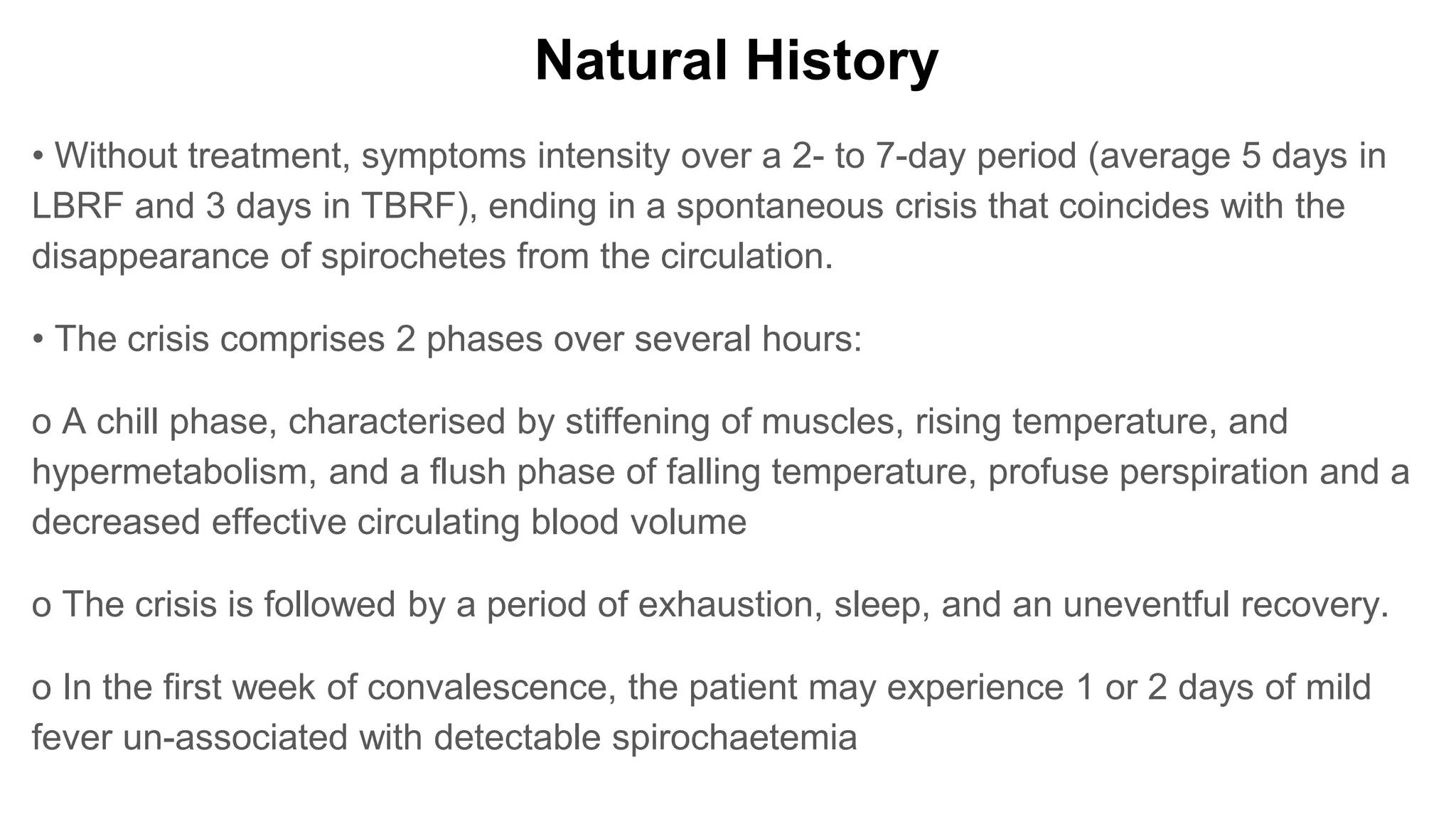 Natural History

• Without treatment, symptoms intensity over a 2- to 7-day period (average 5 days in LBRF and 3 days in TBRF), ending in a spontaneous crisis that coincides with the disappearance of spirochetes from the circulation.

• The crisis comprises 2 phases over several hours:

o A chill phase, characterised by stiffening of muscles, rising temperature, and hypermetabolism, and a flush phase of falling temperature, profuse perspiration and a decreased effective circulating blood volume

o The crisis is followed by a period of exhaustion, sleep, and an uneventful recovery.

o In the first week of convalescence, the patient may experience 1 or 2 days of mild fever un-associated with detectable spirochaetemia